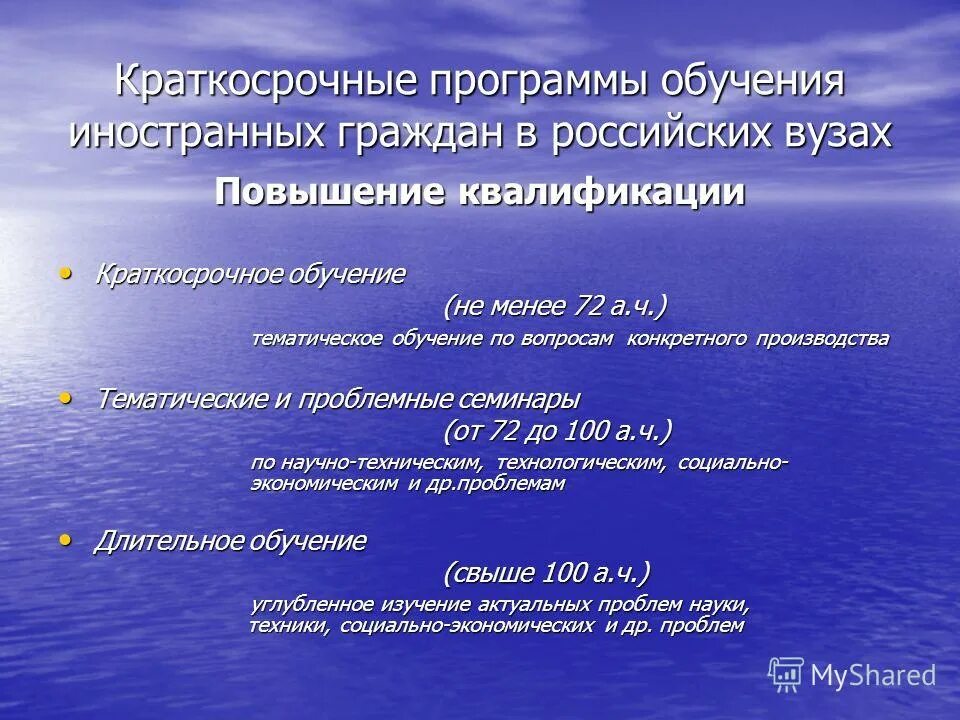 Краткосрочные программы обучения иностранных граждан в российских вузах

Повышение квалификации

• Краткосрочное обучение

(не менее 72 а.ч.)

тематическое обучение по вопросам конкретного производства

• Тематические и проблемные семинары

(от 72 до 100 а.ч.)

по научно-техническим, технологическим, социально-экономическим и др.проблемам

• Длительное обучение

(свыше 100 а.ч.)

углубленное изучение актуальных проблем науки, техники, социально-экономических и др. проблем

MyShared